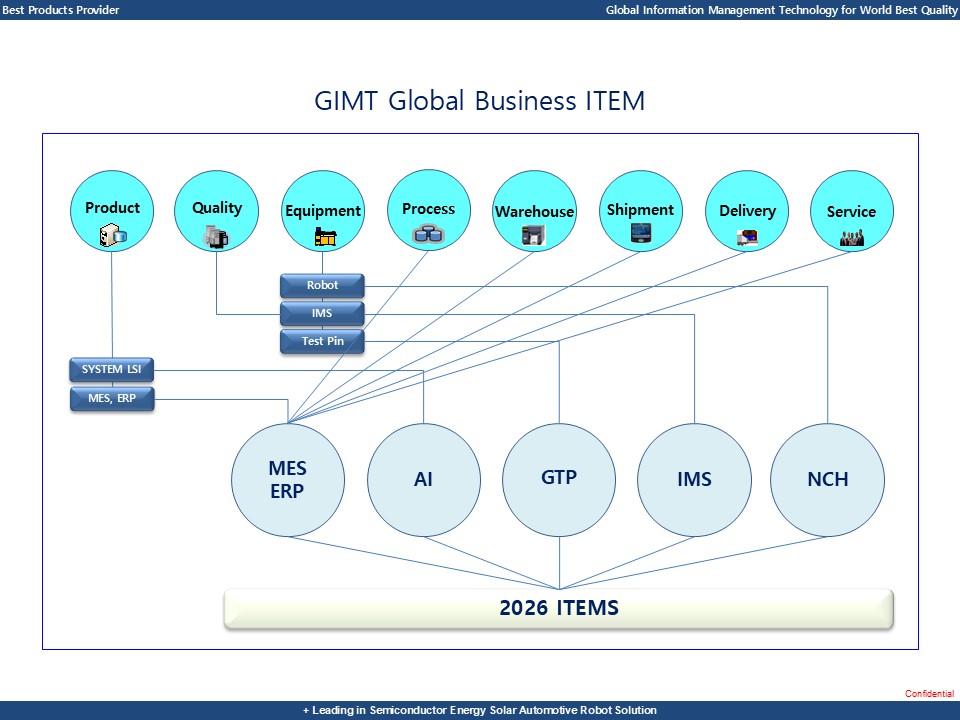 Best Products Provider

Global Information Management Technology for World Best Quality

GIMT Global Business ITEM

Product

Quality

Equipment

Process

Warehouse

Shipment

Delivery

Service

Robot

IMS

Test Pin

SYSTEM LSI

MES, ERP

MES ERP

AI

GTP

IMS

NCH

2026 ITEMS

Confidential

+ Leading in Semiconductor Energy Solar Automotive Robot Solution